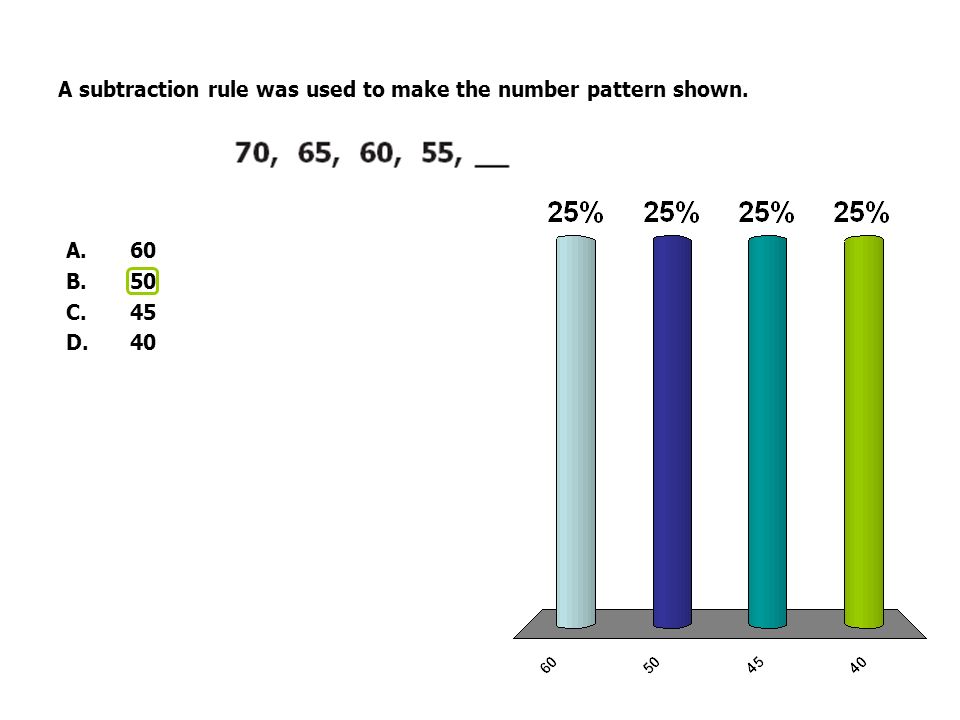 A subtraction rule was used to make the number pattern shown.

70, 65, 60, 55, __

A. 60
B. 50
C. 45
D. 40

25% 25% 25% 25%

60 50 45 40